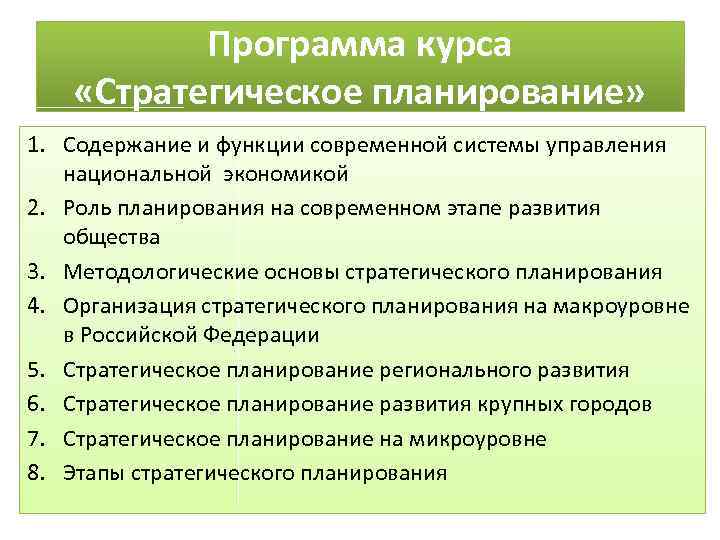 Программа курса «Стратегическое планирование»

1. Содержание и функции современной системы управления национальной экономикой
2. Роль планирования на современном этапе развития общества
3. Методологические основы стратегического планирования
4. Организация стратегического планирования на макроуровне в Российской Федерации
5. Стратегическое планирование регионального развития
6. Стратегическое планирование развития крупных городов
7. Стратегическое планирование на микроуровне
8. Этапы стратегического планирования